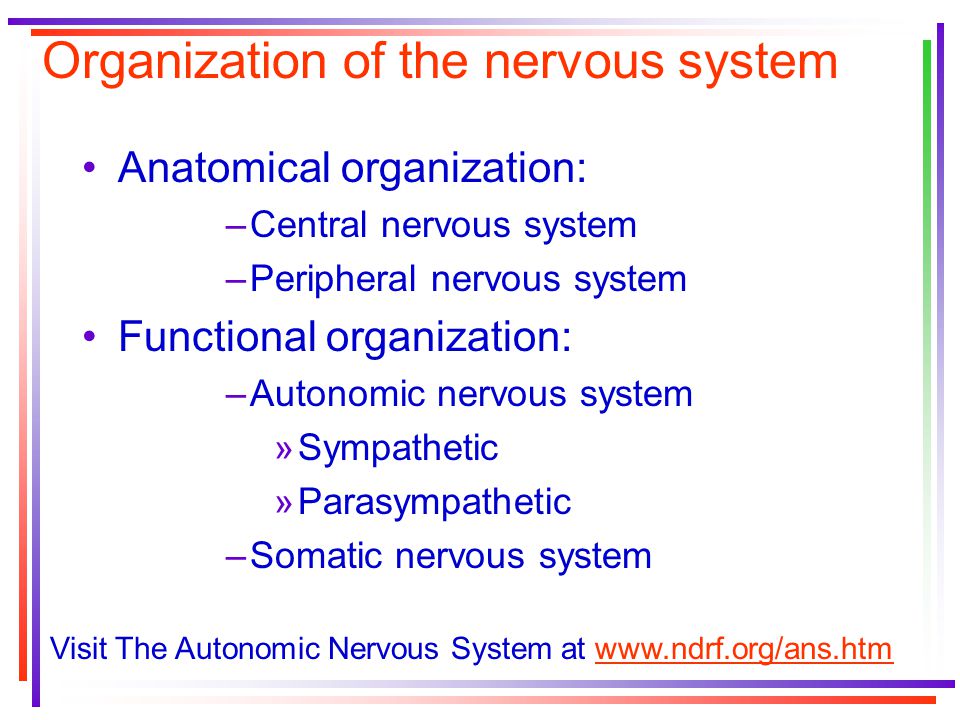 Organization of the nervous system

• Anatomical organization:

– Central nervous system

– Peripheral nervous system

• Functional organization:

– Autonomic nervous system

» Sympathetic

» Parasympathetic

– Somatic nervous system

Visit The Autonomic Nervous System at www.ndrf.org/ans.htm